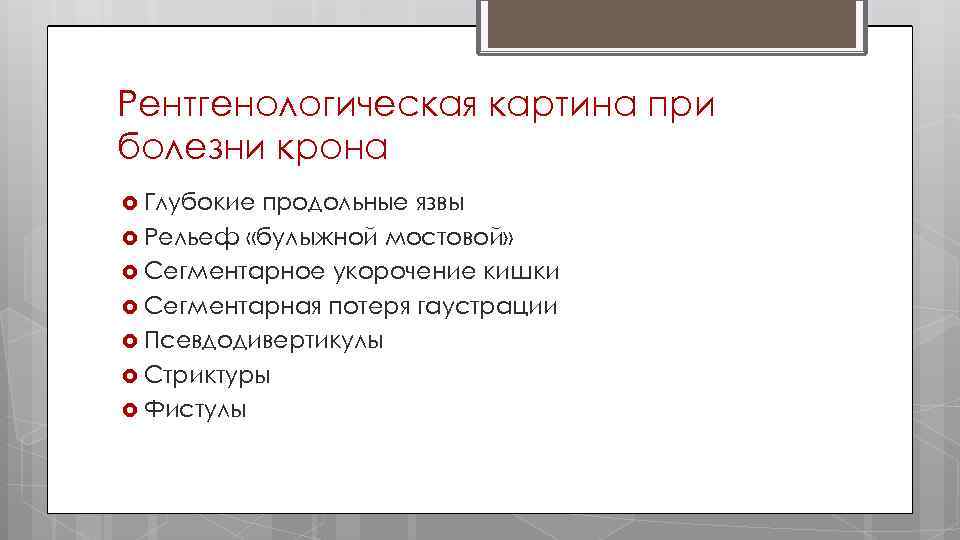 Рентгенологическая картина при болезни крона

Глубокие продольные язвы
Рельеф «булыжной мостовой»
Сегментарное укорочение кишки
Сегментарная потеря гаустрации
Псевдодивертикулы
Стриктуры
Фистулы